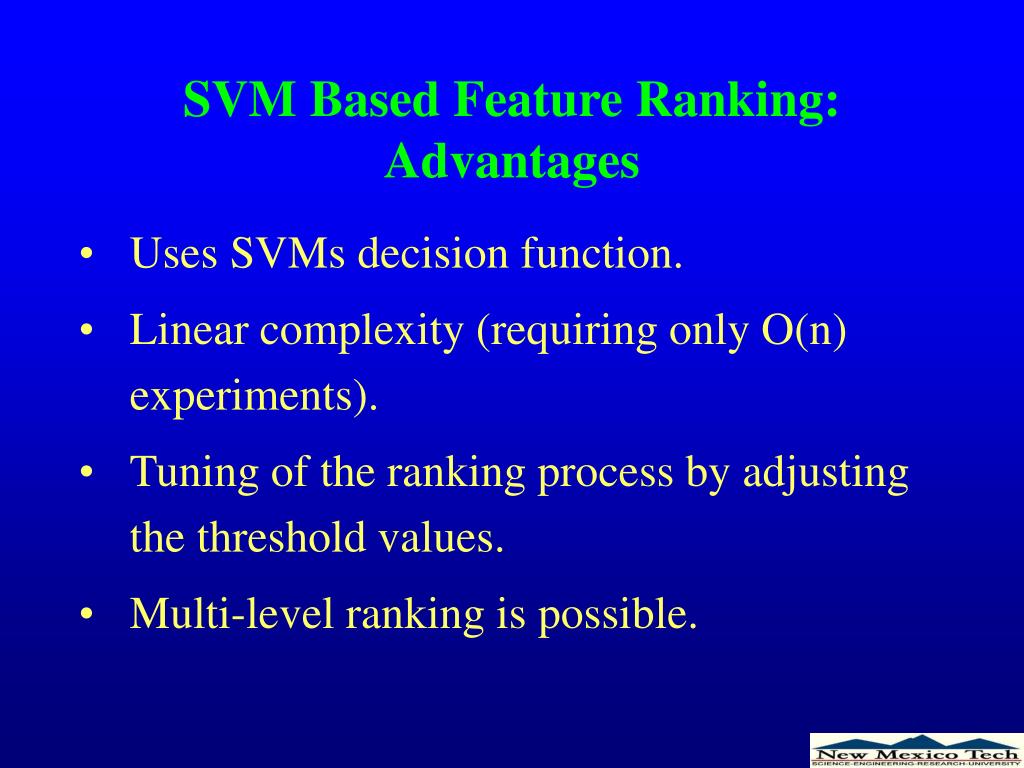 SVM Based Feature Ranking: Advantages

• Uses SVMs decision function.
• Linear complexity (requiring only O(n) experiments).
• Tuning of the ranking process by adjusting the threshold values.
• Multi-level ranking is possible.

New Mexico Tech
SCIENCE·ENGINEERING·RESEARCH·UNIVERSITY